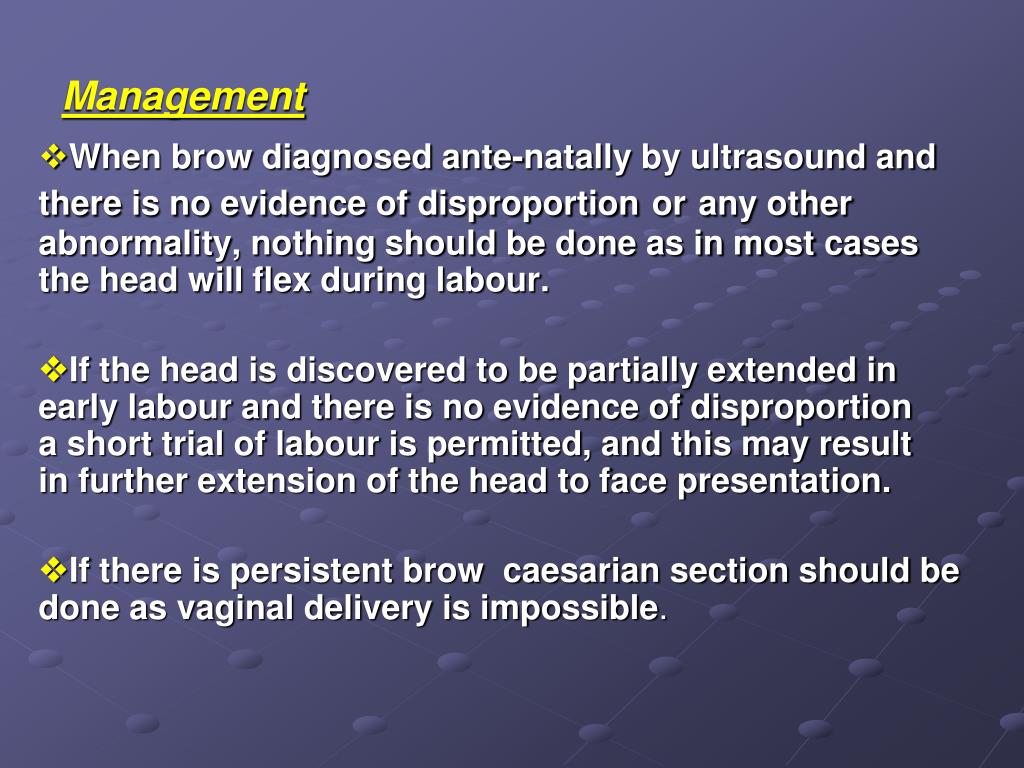 Management

❖When brow diagnosed ante-natally by ultrasound and there is no evidence of disproportion or any other abnormality, nothing should be done as in most cases the head will flex during labour.

❖If the head is discovered to be partially extended in early labour and there is no evidence of disproportion a short trial of labour is permitted, and this may result in further extension of the head to face presentation.

❖If there is persistent brow caesarian section should be done as vaginal delivery is impossible.